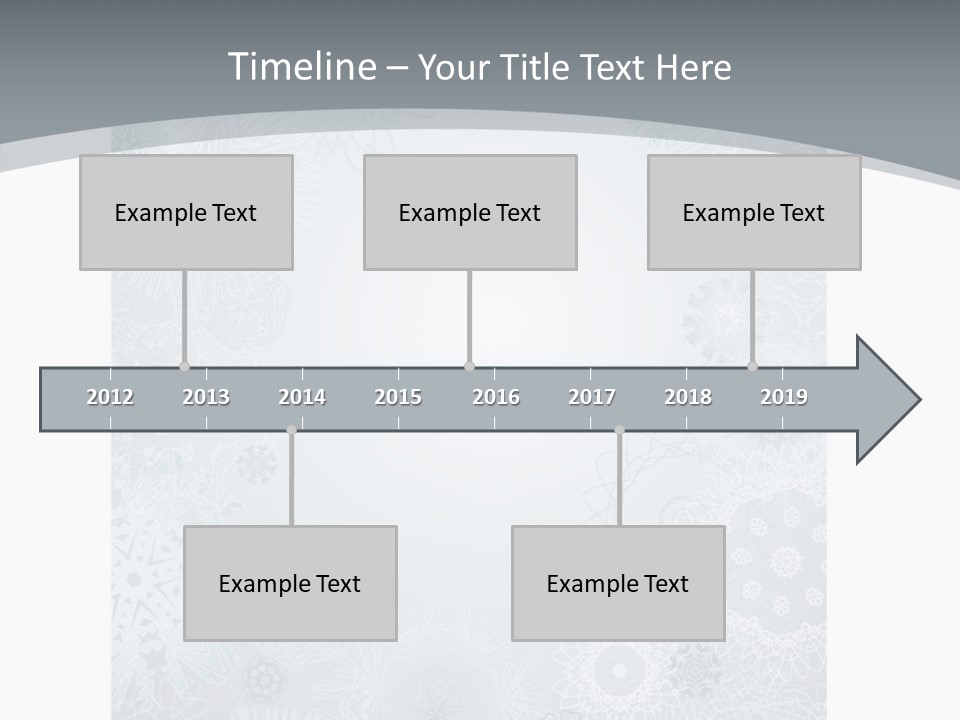 Timeline – Your Title Text Here

Example Text

Example Text

Example Text

2012 2013 2014 2015 2016 2017 2018 2019

Example Text

Example Text